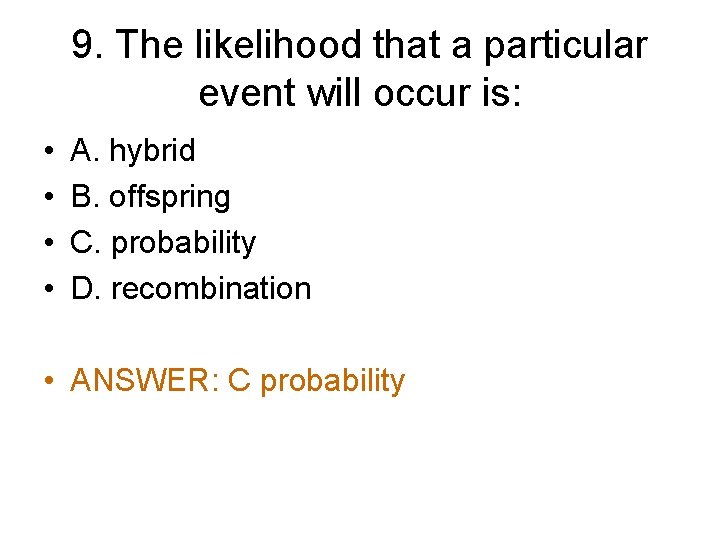 9. The likelihood that a particular event will occur is:

• A. hybrid
• B. offspring
• C. probability
• D. recombination

• ANSWER: C probability